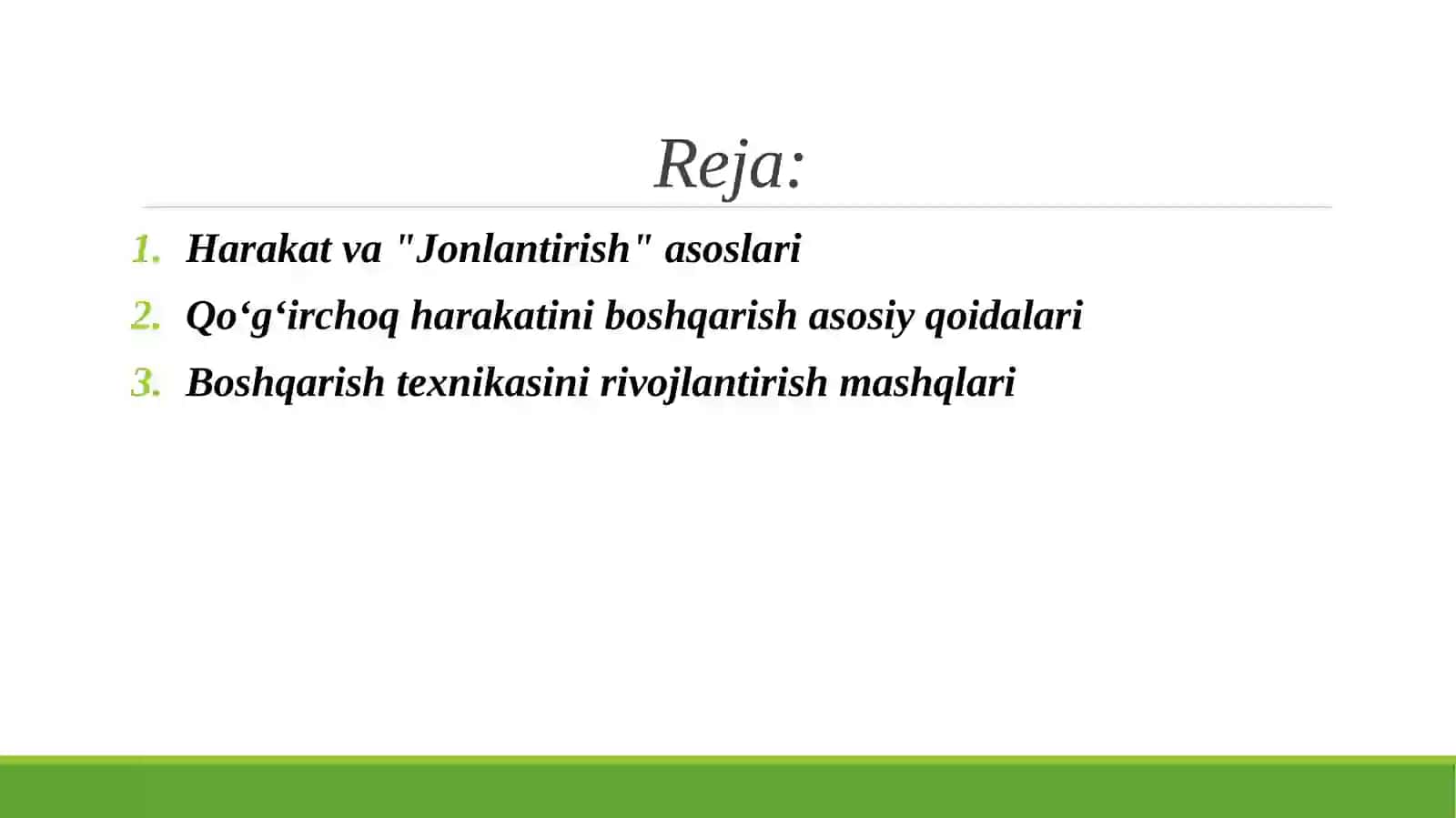 Reja:

1. Harakat va "Jonlantirish" asoslari
2. Qo‘g‘irchoq harakatini boshqarish asosiy qoidalari
3. Boshqarish texnikasini rivojlantirish mashqlari